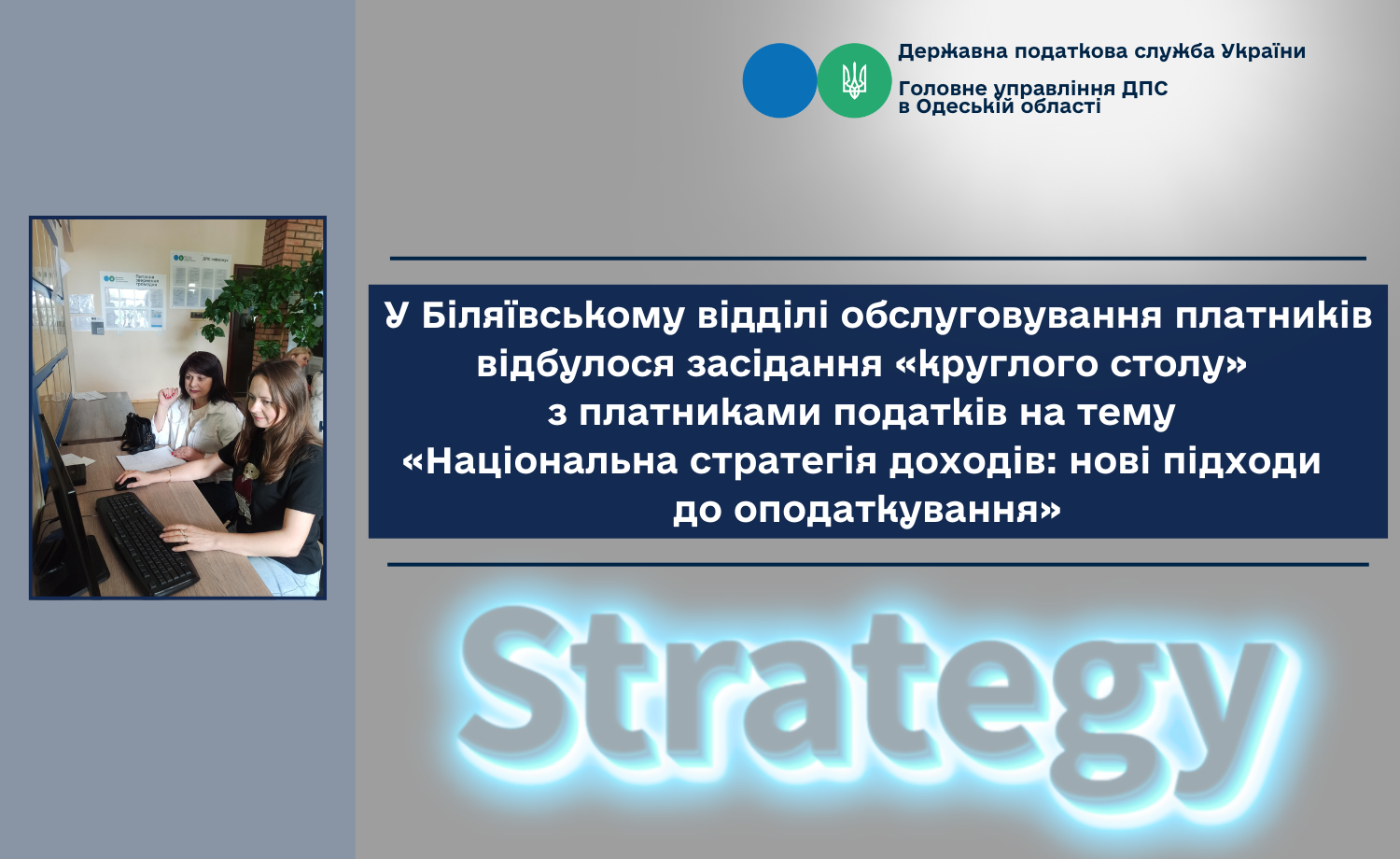 Державна податкова служба України

Головне управління ДПС в Одеській області

У Біляївському відділі обслуговування платників відбулося засідання «круглого столу» з платниками податків на тему «Національна стратегія доходів: нові підходи до оподаткування»

Strategy